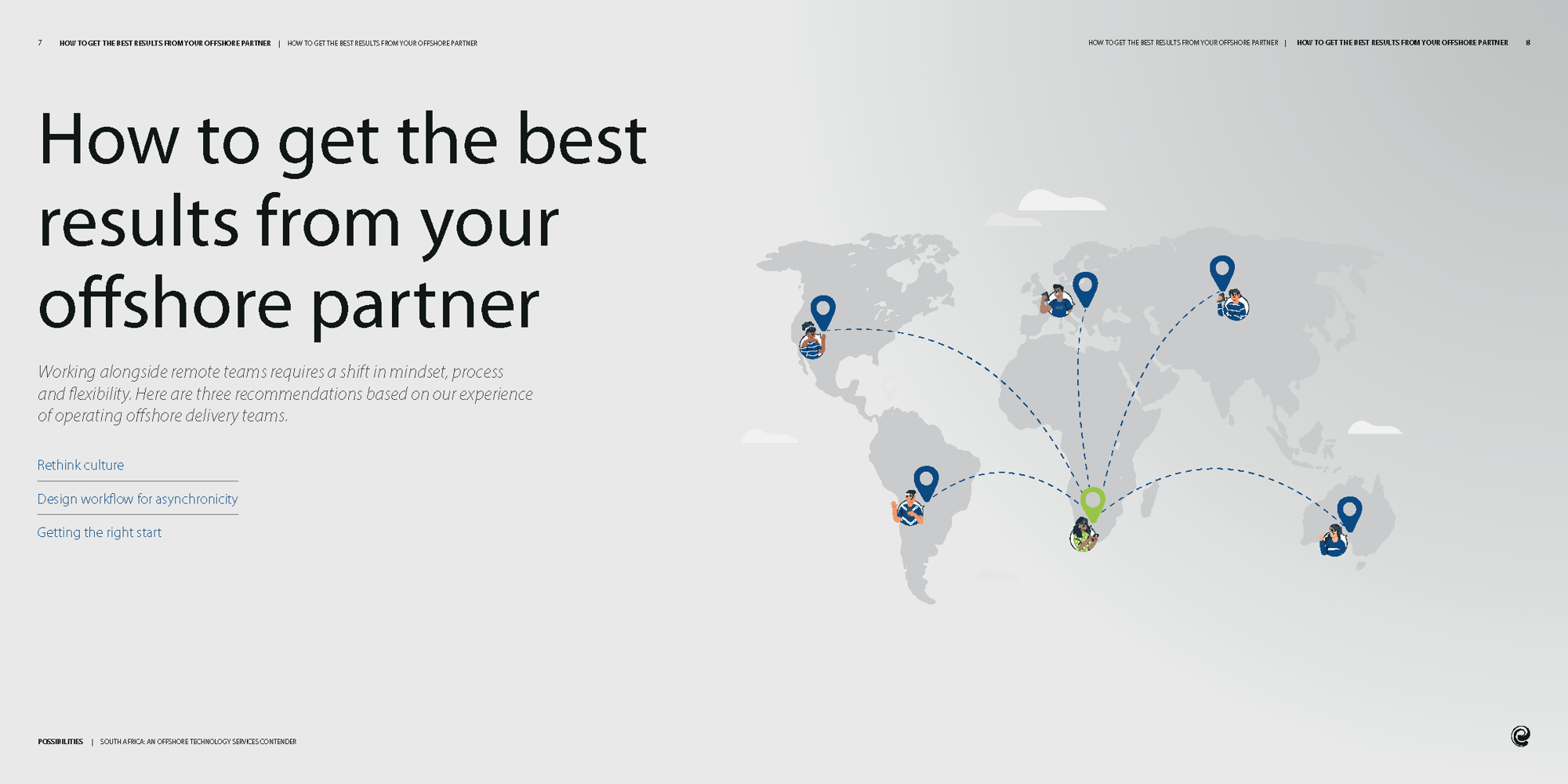 7 HOW TO GET THE BEST RESULTS FROM YOUR OFFSHORE PARTNER | HOW TO GET THE BEST RESULTS FROM YOUR OFFSHORE PARTNER

HOW TO GET THE BEST RESULTS FROM YOUR OFFSHORE PARTNER | HOW TO GET THE BEST RESULTS FROM YOUR OFFSHORE PARTNER 8

How to get the best results from your offshore partner

Working alongside remote teams requires a shift in mindset, process and flexibility. Here are three recommendations based on our experience of operating offshore delivery teams.

Rethink culture

Design workflow for asynchronicity

Getting the right start

POSSIBILITIES | SOUTH AFRICA: AN OFFSHORE TECHNOLOGY SERVICES CONTENDER